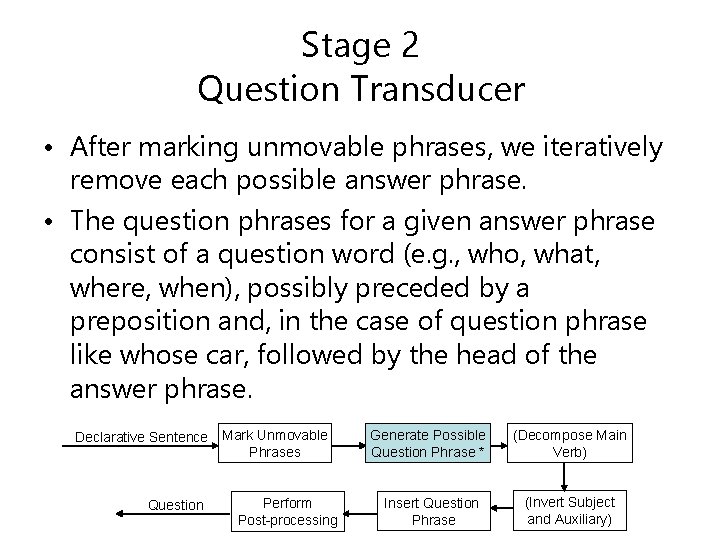 Stage 2
Question Transducer

• After marking unmovable phrases, we iteratively remove each possible answer phrase.

• The question phrases for a given answer phrase consist of a question word (e.g., who, what, where, when), possibly preceded by a preposition and, in the case of question phrase like whose car, followed by the head of the answer phrase.

Declarative Sentence

Mark Unmovable Phrases

Generate Possible Question Phrase *

(Decompose Main Verb)

(Invert Subject and Auxiliary)

Insert Question Phrase

Perform Post-processing

Question